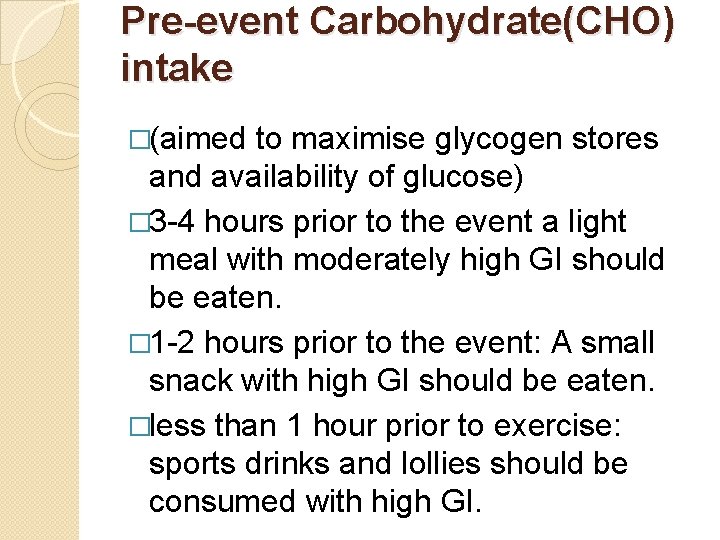 Pre-event Carbohydrate(CHO) intake

□(aimed to maximise glycogen stores and availability of glucose)

□3-4 hours prior to the event a light meal with moderately high GI should be eaten.

□1-2 hours prior to the event: A small snack with high GI should be eaten.

□less than 1 hour prior to exercise: sports drinks and lollies should be consumed with high GI.